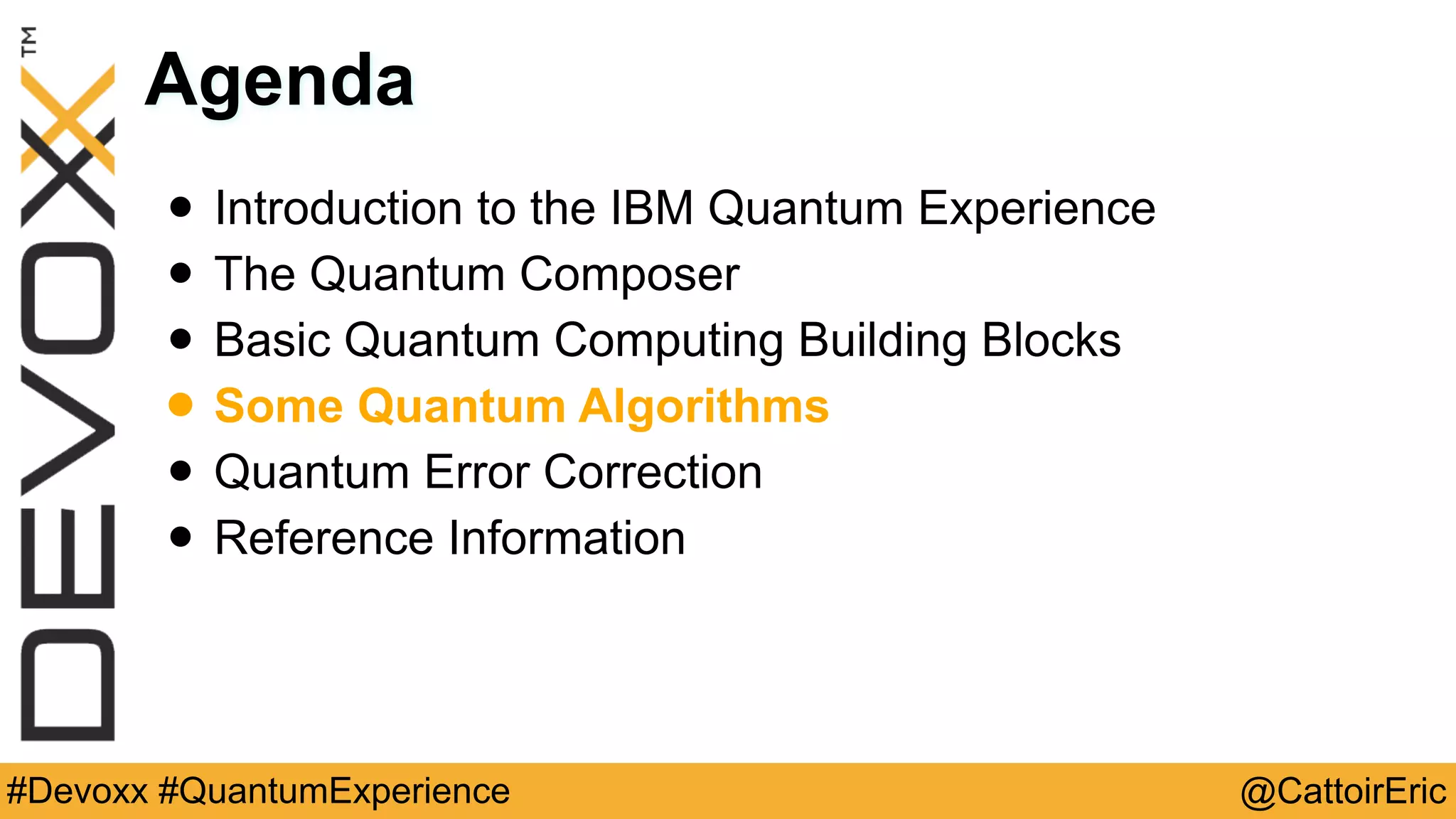 DEVOXX™

Agenda

- Introduction to the IBM Quantum Experience
- The Quantum Composer
- Basic Quantum Computing Building Blocks
- Some Quantum Algorithms
- Quantum Error Correction
- Reference Information

#Devoxx #QuantumExperience

@CattoirEric